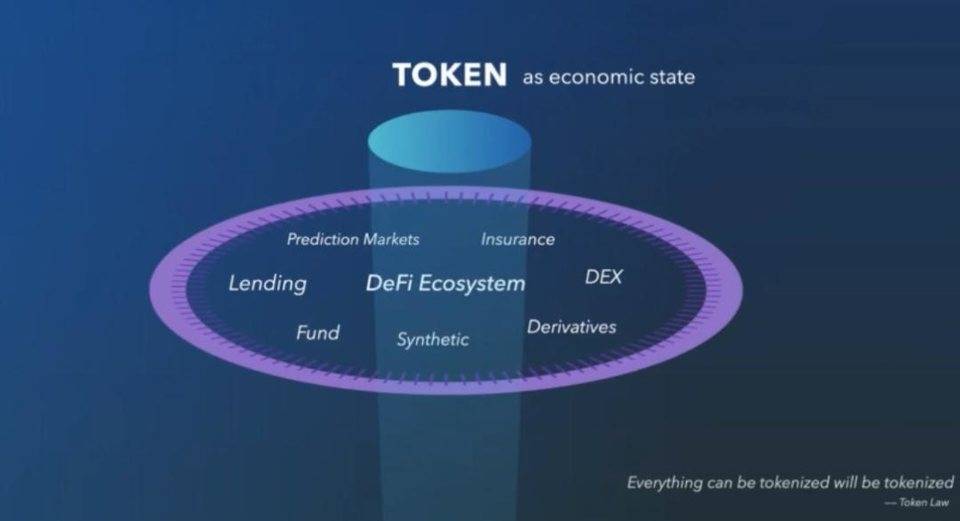 TOKEN as economic state

Prediction Markets Insurance

Lending DeFi Ecosystem DEX

Fund Synthetic Derivatives

Everything can be tokenized will be tokenized
— Token Law